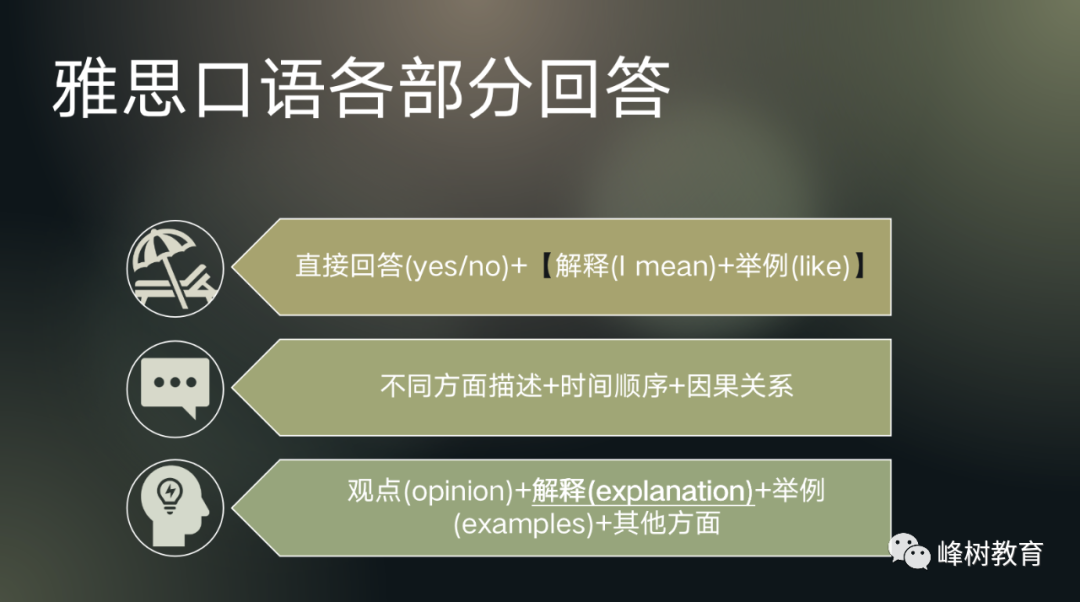 雅思口语各部分回答

直接回答(yes/no)+【解释(I mean)+举例(like)】

不同方面描述+时间顺序+因果关系

观点(opinion)+解释(explanation)+举例(examples)+其他方面

峰树教育